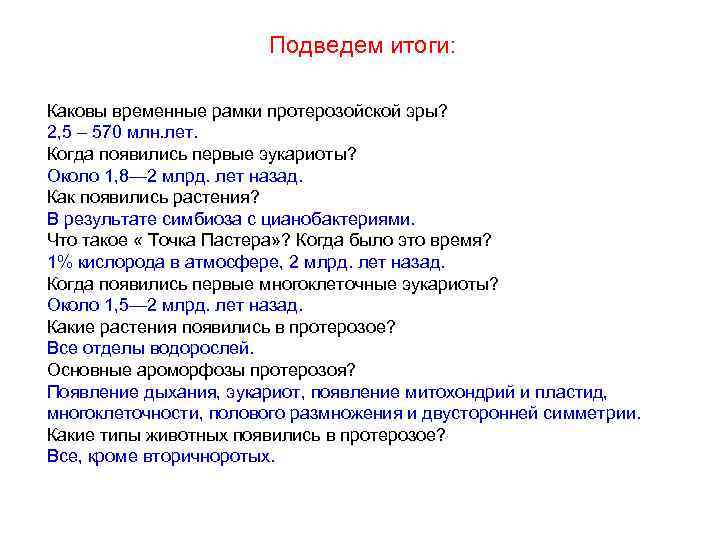 Подведем итоги:

Каковы временные рамки протерозойской эры?
2,5 – 570 млн.лет.
Когда появились первые эукариоты?
Около 1,8—2 млрд. лет назад.
Как появились растения?
В результате симбиоза с цианобактериями.
Что такое « Точка Пастера»? Когда было это время?
1% кислорода в атмосфере, 2 млрд. лет назад.
Когда появились первые многоклеточные эукариоты?
Около 1,5—2 млрд. лет назад.
Какие растения появились в протерозое?
Все отделы водорослей.
Основные ароморфозы протерозоя?
Появление дыхания, эукариот, появление митохондрий и пластид, многоклеточности, полового размножения и двусторонней симметрии.
Какие типы животных появились в протерозое?
Все, кроме вторичноротых.